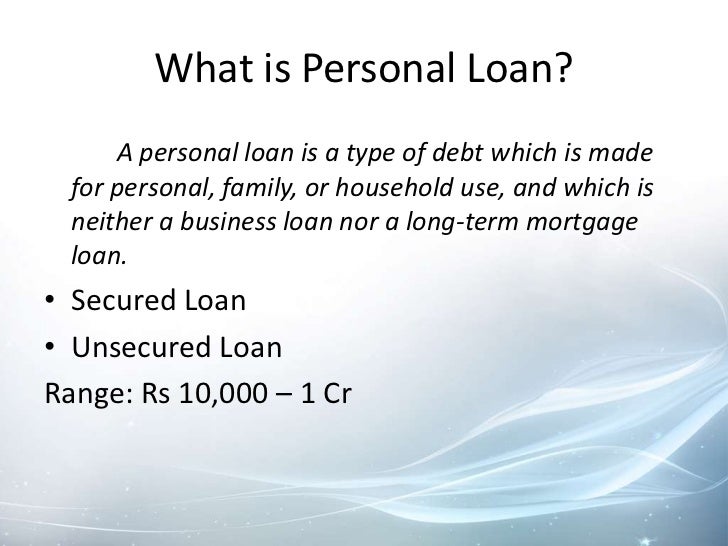 What is Personal Loan?

A personal loan is a type of debt which is made for personal, family, or household use, and which is neither a business loan nor a long-term mortgage loan.

• Secured Loan
• Unsecured Loan

Range: Rs 10,000 – 1 Cr